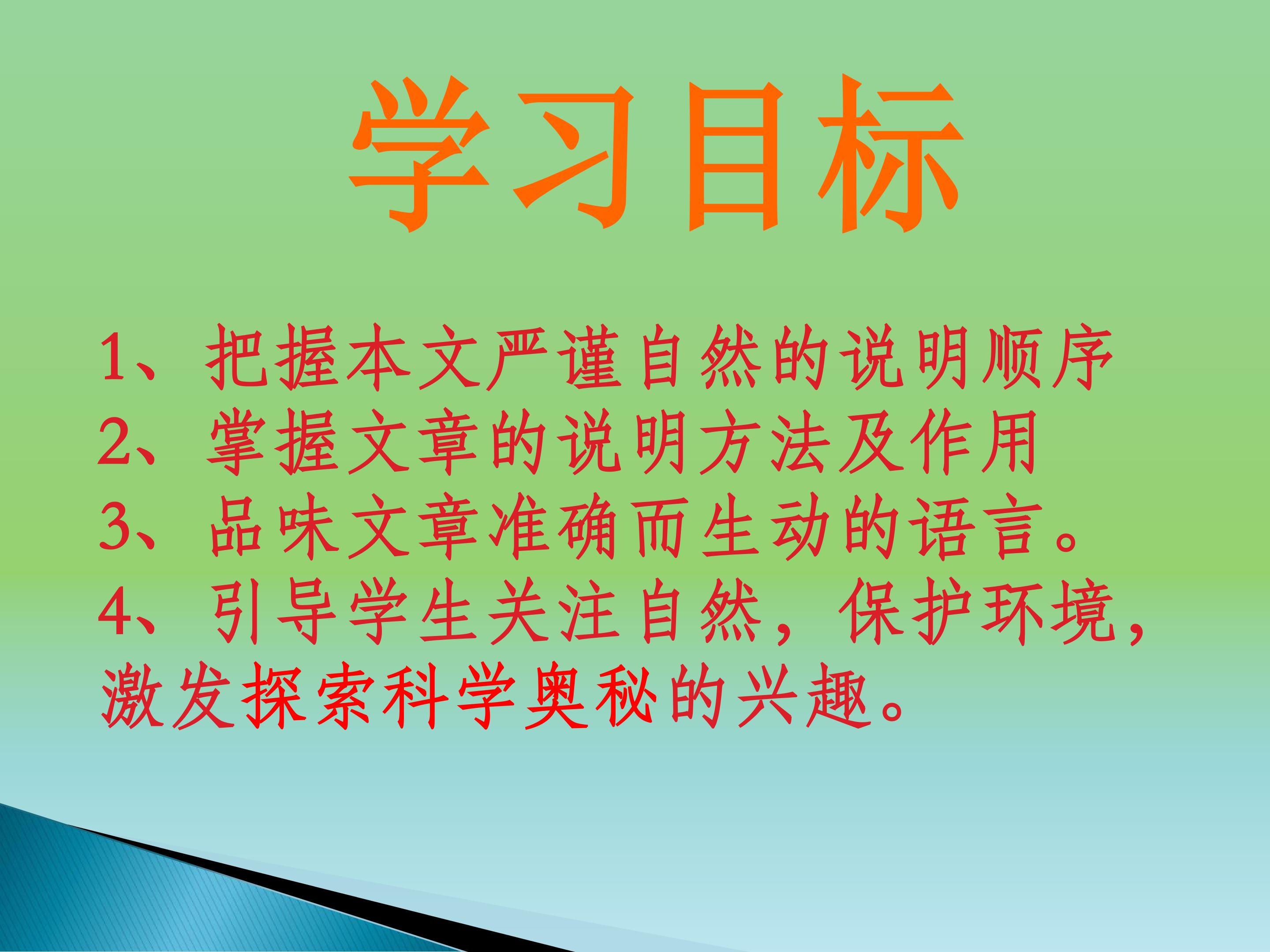 学习目标

1、把握本文严谨自然的说明顺序
2、掌握文章的说明方法及作用
3、品味文章准确而生动的语言。
4、引导学生关注自然，保护环境，激发探索科学奥秘的兴趣。